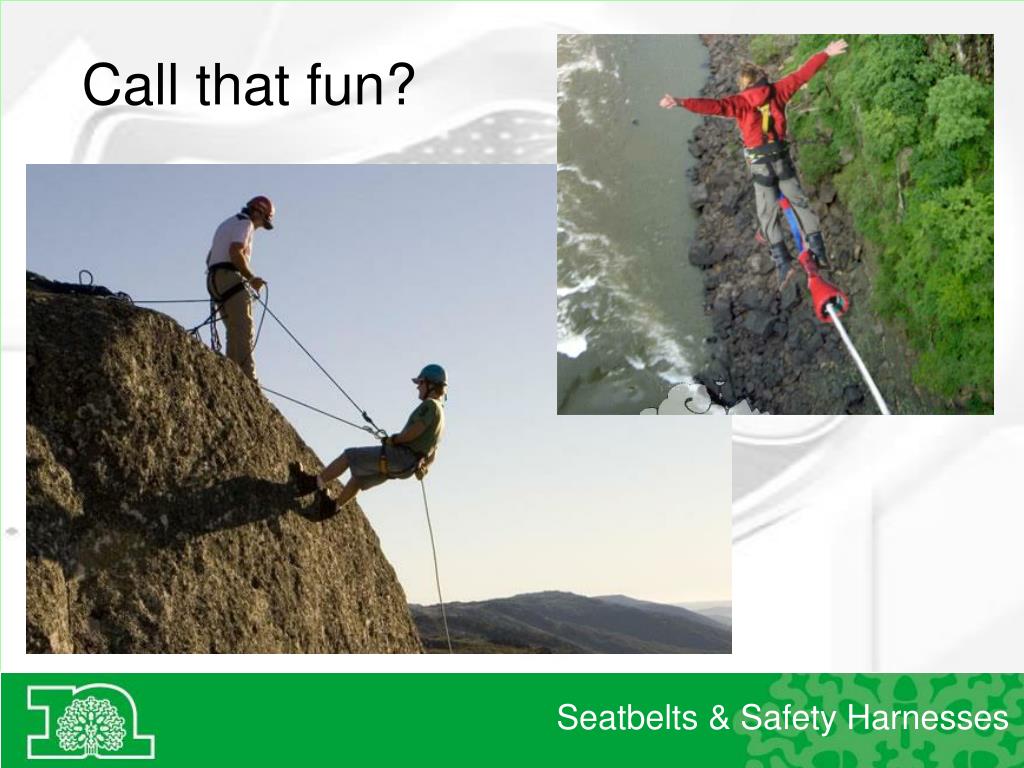 Call that fun?

Seatbelts & Safety Harnesses